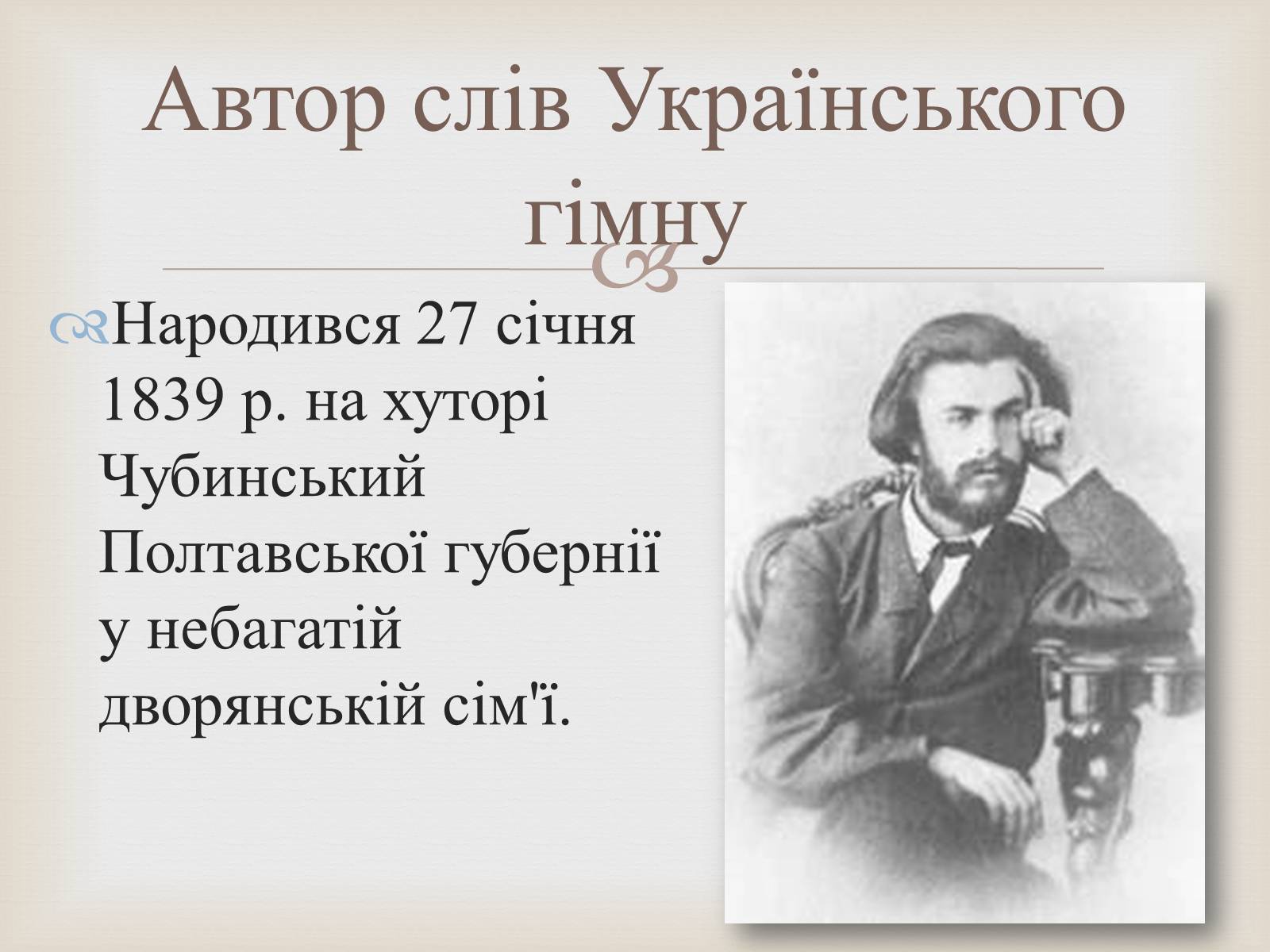 Автор слів Українського гімну

Народився 27 січня 1839 р. на хуторі Чубинський Полтавської губернії у небагатій дворянській сім'ї.